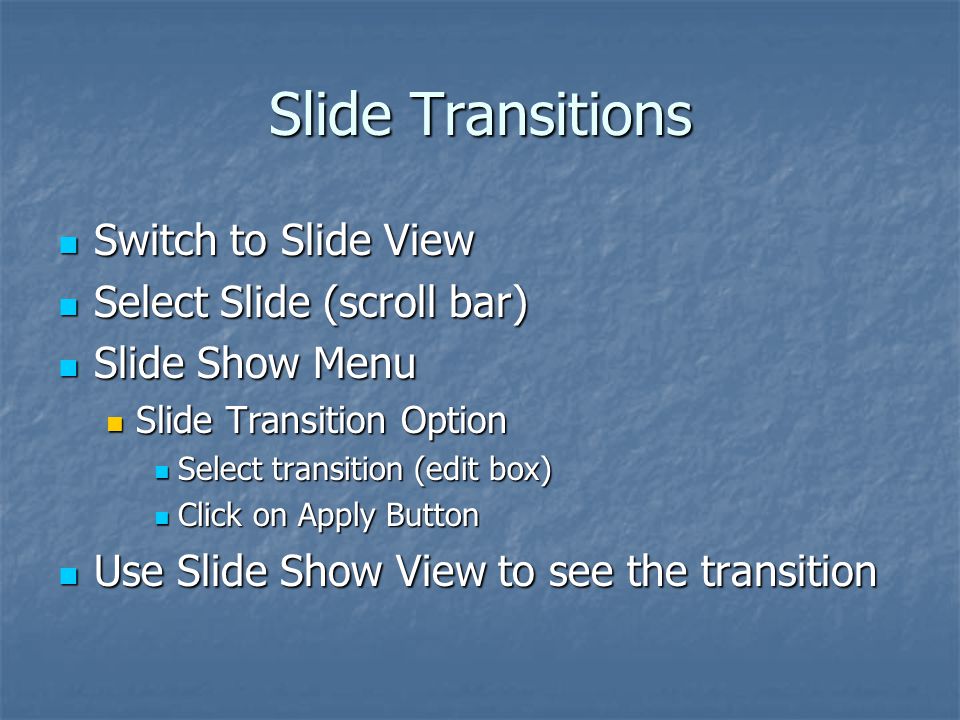 Slide Transitions

- Switch to Slide View
- Select Slide (scroll bar)
- Slide Show Menu
  - Slide Transition Option
    - Select transition (edit box)
    - Click on Apply Button
- Use Slide Show View to see the transition